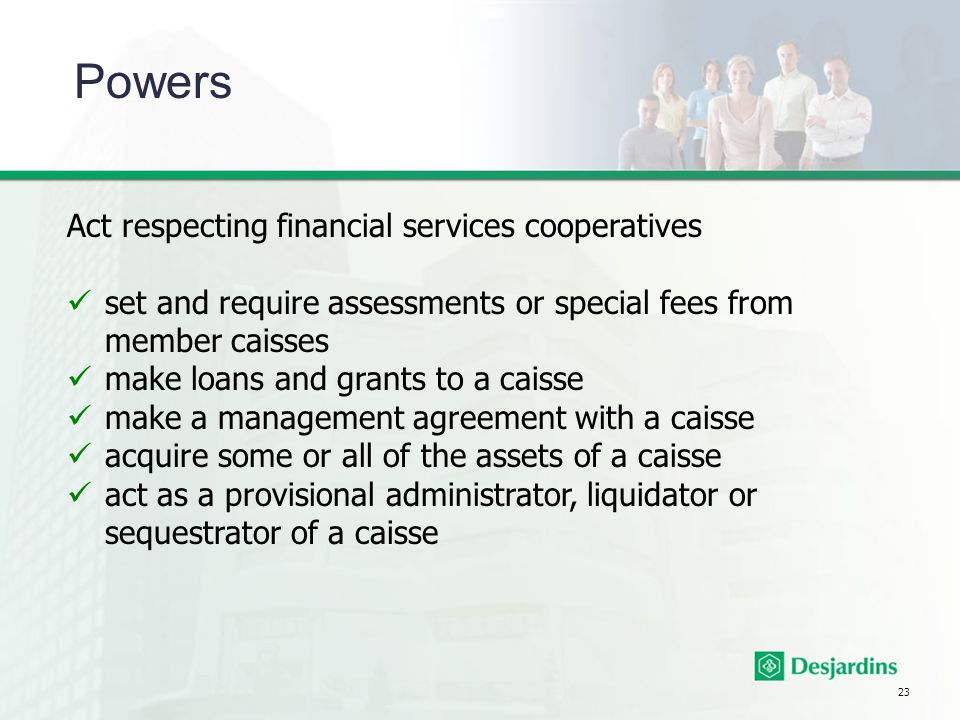 Powers

Act respecting financial services cooperatives

✓ set and require assessments or special fees from member caisses
✓ make loans and grants to a caisse
✓ make a management agreement with a caisse
✓ acquire some or all of the assets of a caisse
✓ act as a provisional administrator, liquidator or sequestrator of a caisse

Desjardins

23